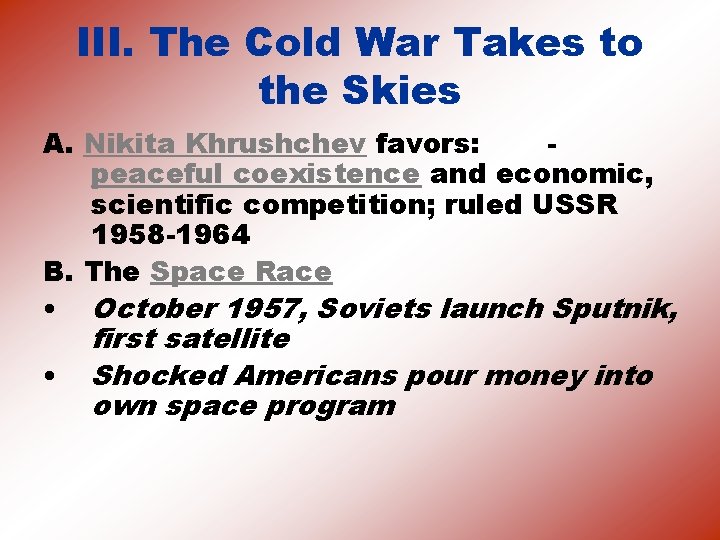 III. The Cold War Takes to the Skies

A. Nikita Khrushchev favors: - peaceful coexistence and economic, scientific competition; ruled USSR 1958-1964

B. The Space Race

• October 1957, Soviets launch Sputnik, first satellite

• Shocked Americans pour money into own space program